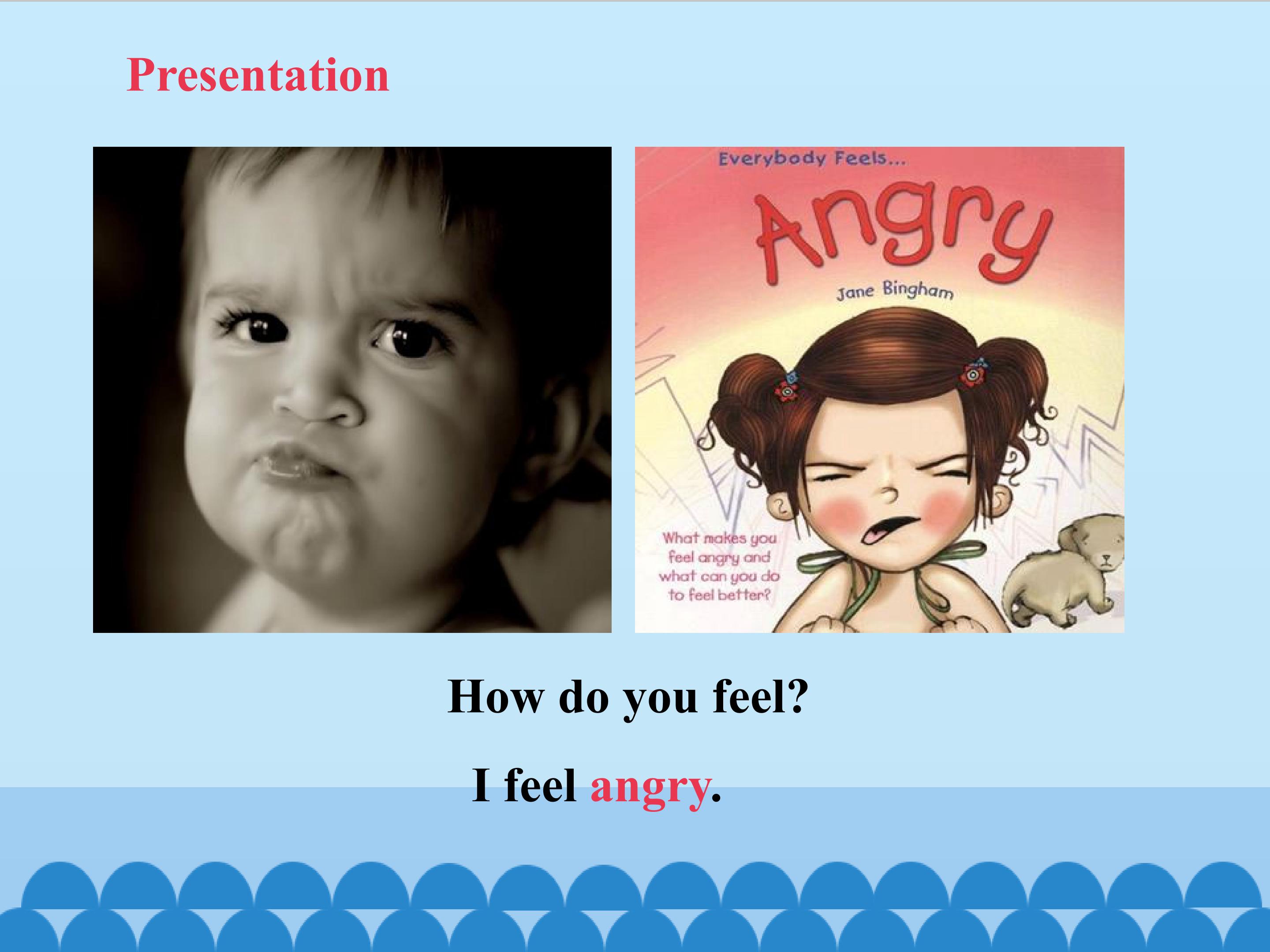 Presentation

Everybody Feels...

Angry

Jane Bingham

What makes you feel angry and what can you do to feel better?

How do you feel?

I feel angry.